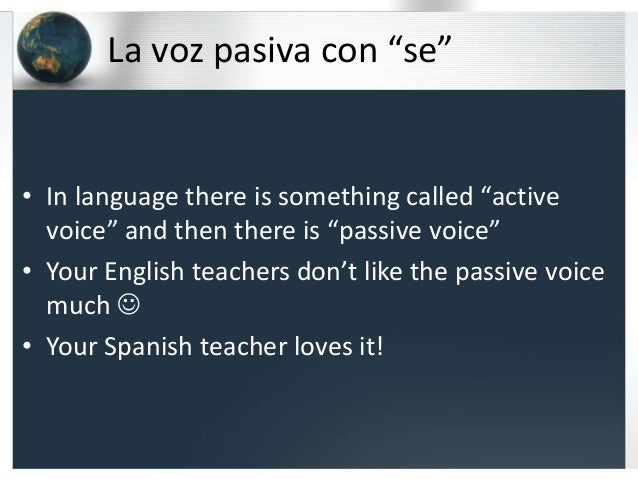 La voz pasiva con “se”

• In language there is something called “active voice” and then there is “passive voice”
• Your English teachers don’t like the passive voice much ☺
• Your Spanish teacher loves it!